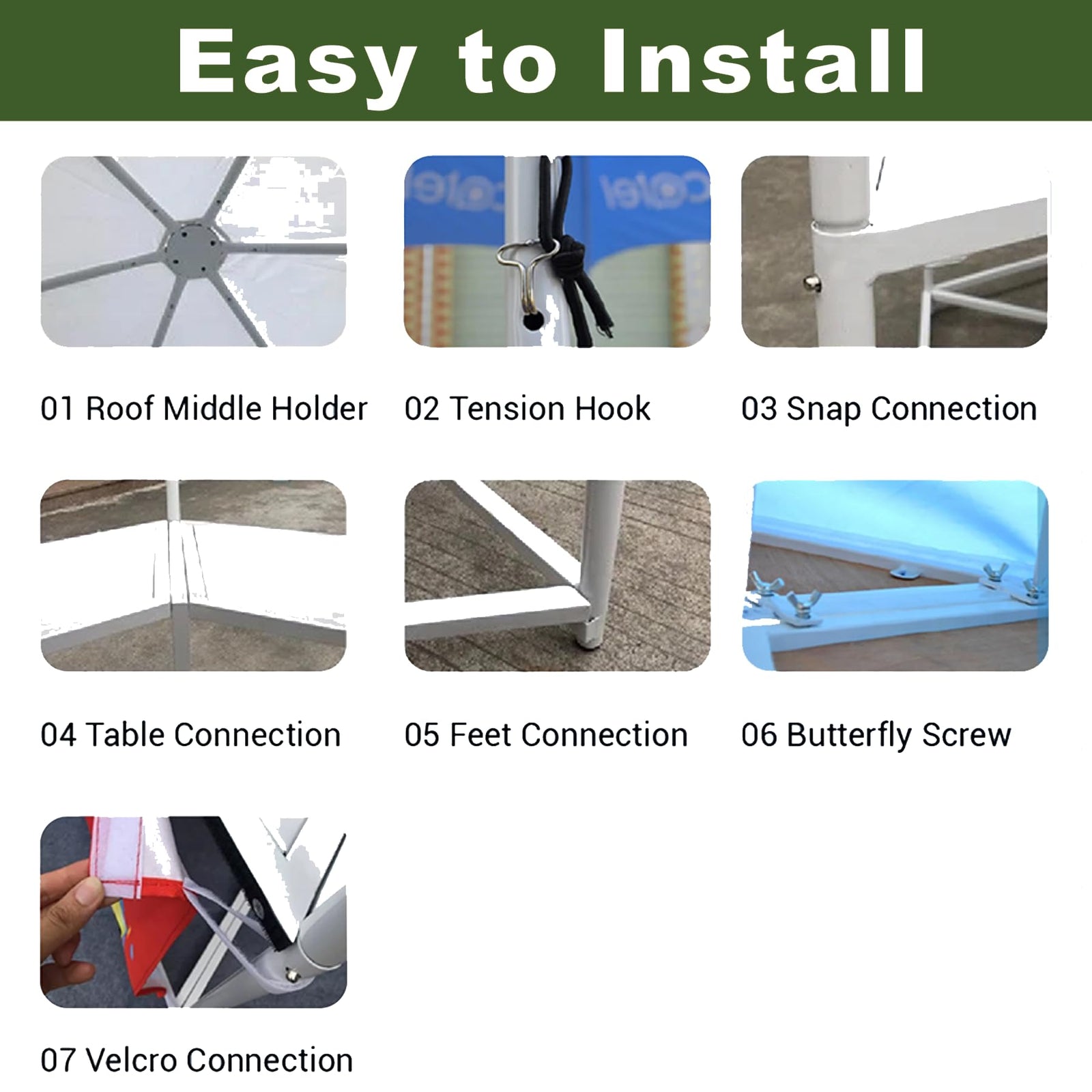 Easy to Install

01 Roof Middle Holder

02 Tension Hook

03 Snap Connection

04 Table Connection

05 Feet Connection

06 Butterfly Screw

07 Velcro Connection